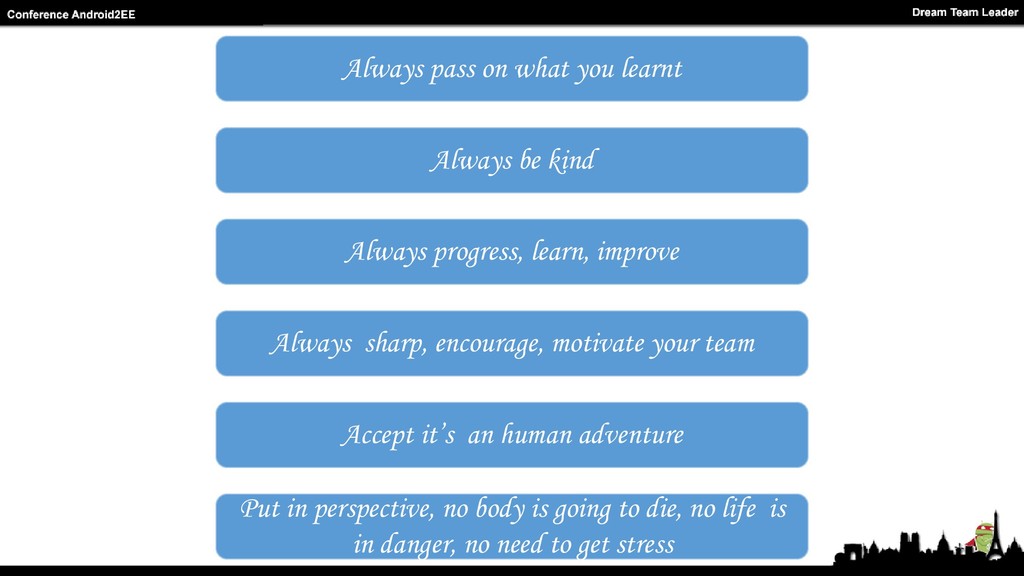 Conference Android2EE

Dream Team Leader

Always pass on what you learnt

Always be kind

Always progress, learn, improve

Always sharp, encourage, motivate your team

Accept it's an human adventure

Put in perspective, no body is going to die, no life is in danger, no need to get stress